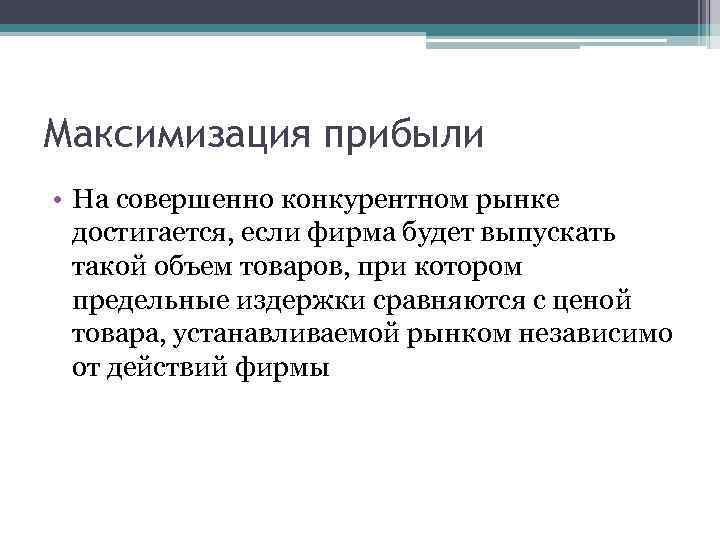 Максимизация прибыли

• На совершенно конкурентном рынке достигается, если фирма будет выпускать такой объем товаров, при котором предельные издержки сравняются с ценой товара, устанавливаемой рынком независимо от действий фирмы